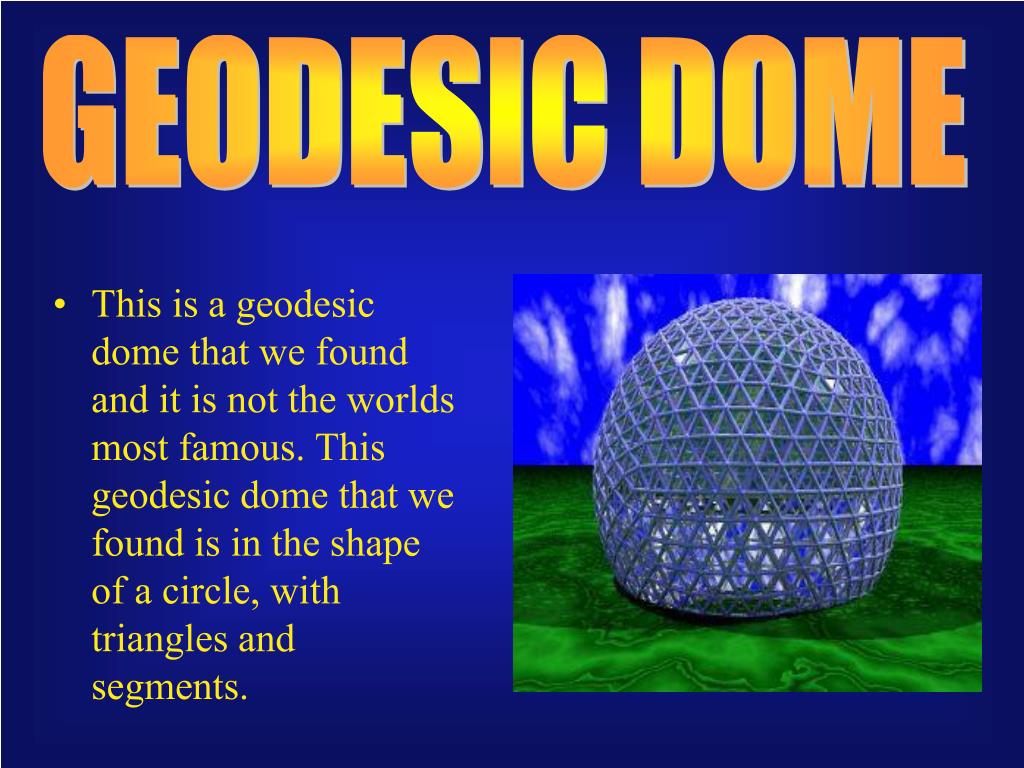 GEODESIC DOME

• This is a geodesic dome that we found and it is not the worlds most famous. This geodesic dome that we found is in the shape of a circle, with triangles and segments.